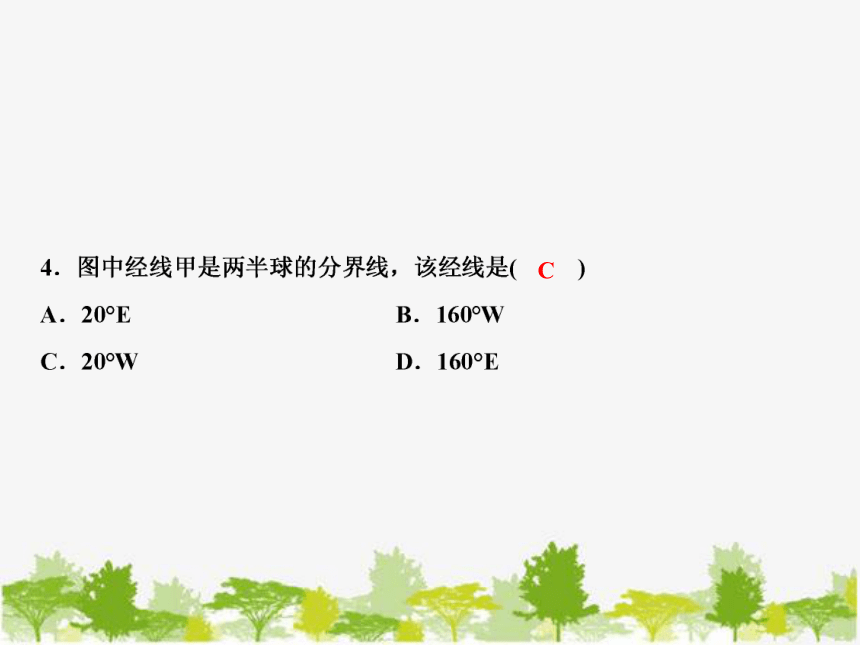 4．图中经线甲是两半球的分界线，该经线是( C )

A．20°E

B．160°W

C．20°W

D．160°E